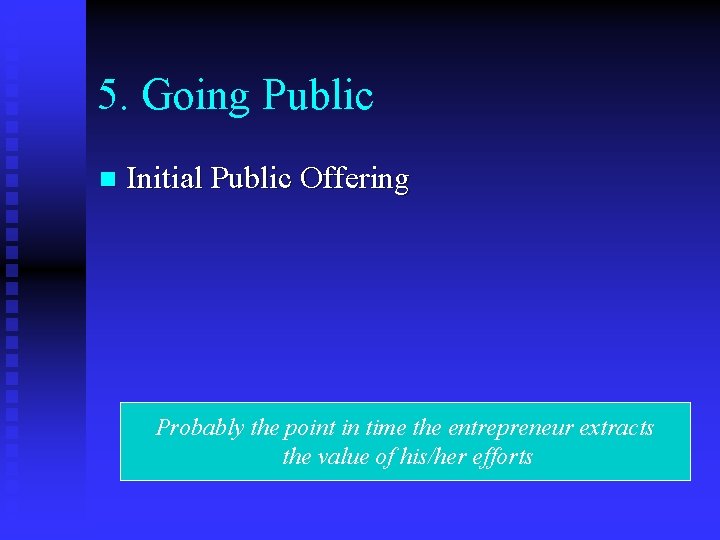 5. Going Public

Initial Public Offering

Probably the point in time the entrepreneur extracts the value of his/her efforts